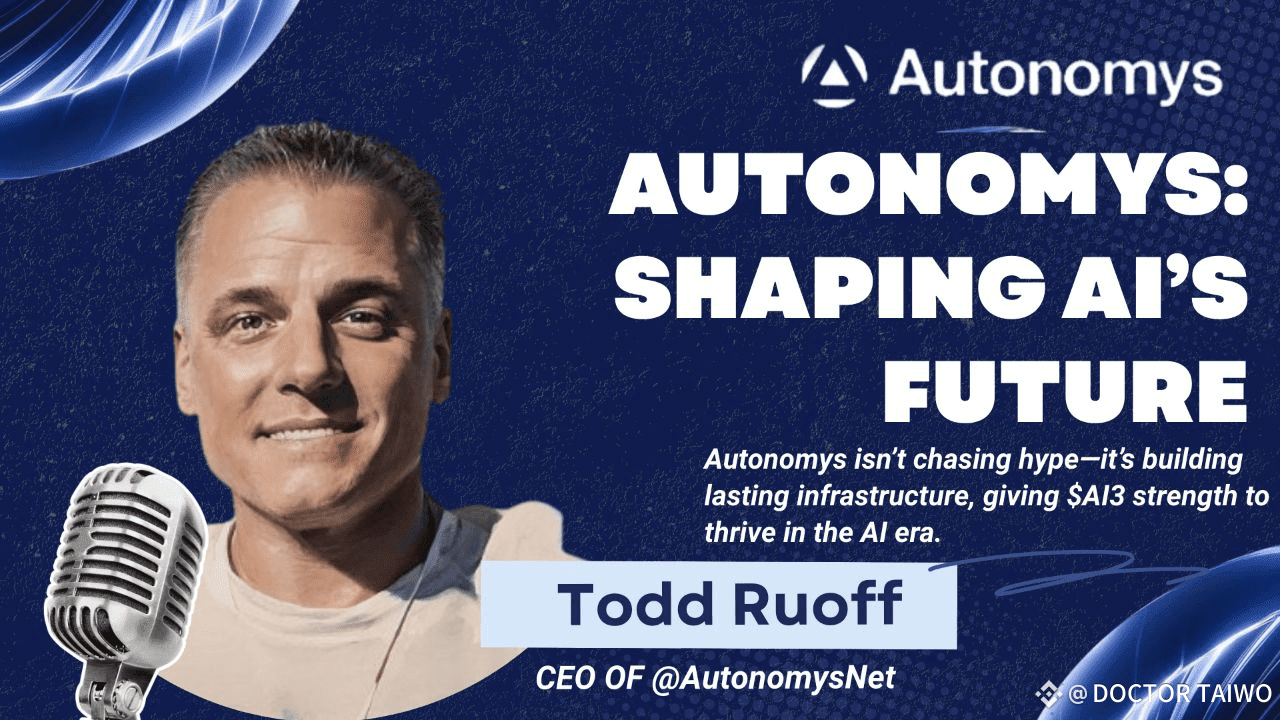 Autonomys

AUTONOMYS: SHAPING AI'S FUTURE

Autonomys isn't chasing hype—it's building lasting infrastructure, giving \$AI3 strength to thrive in the AI era.

Todd Ruoff

CEO OF @AutonomysNet

@ DOCTOR TAIWO